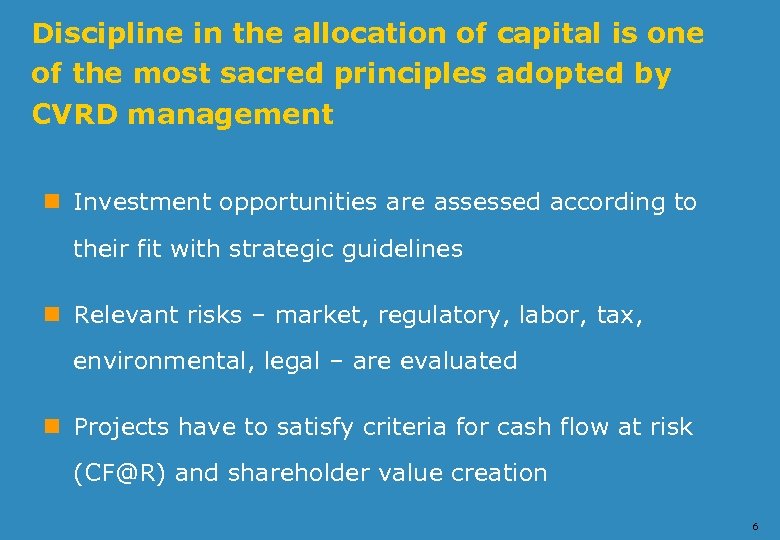 Discipline in the allocation of capital is one of the most sacred principles adopted by CVRD management

Investment opportunities are assessed according to their fit with strategic guidelines

Relevant risks – market, regulatory, labor, tax, environmental, legal – are evaluated

Projects have to satisfy criteria for cash flow at risk (CF@R) and shareholder value creation

6